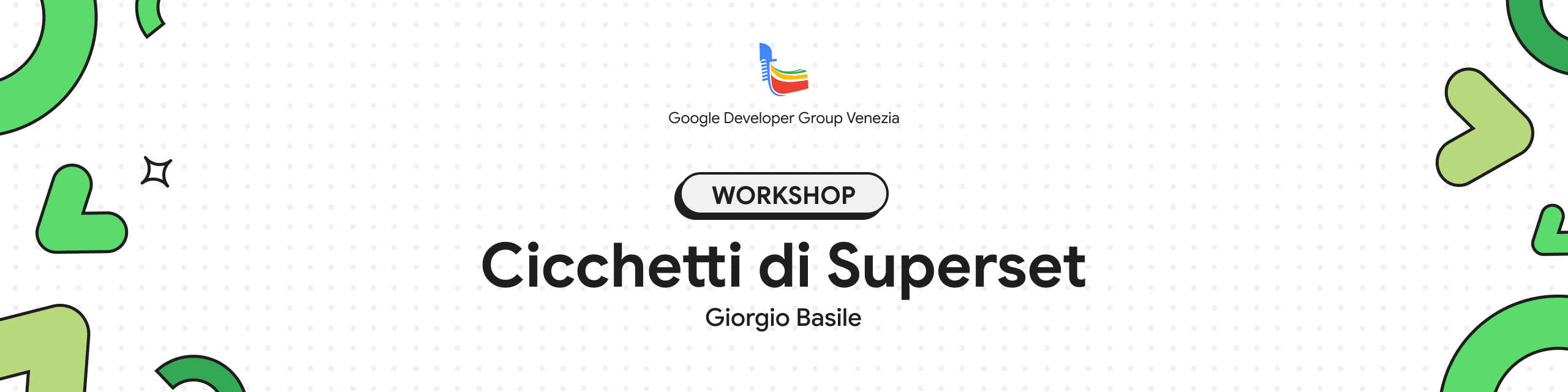 Google Developer Group Venezia

WORKSHOP

Cicchetti di Superset

Giorgio Basile